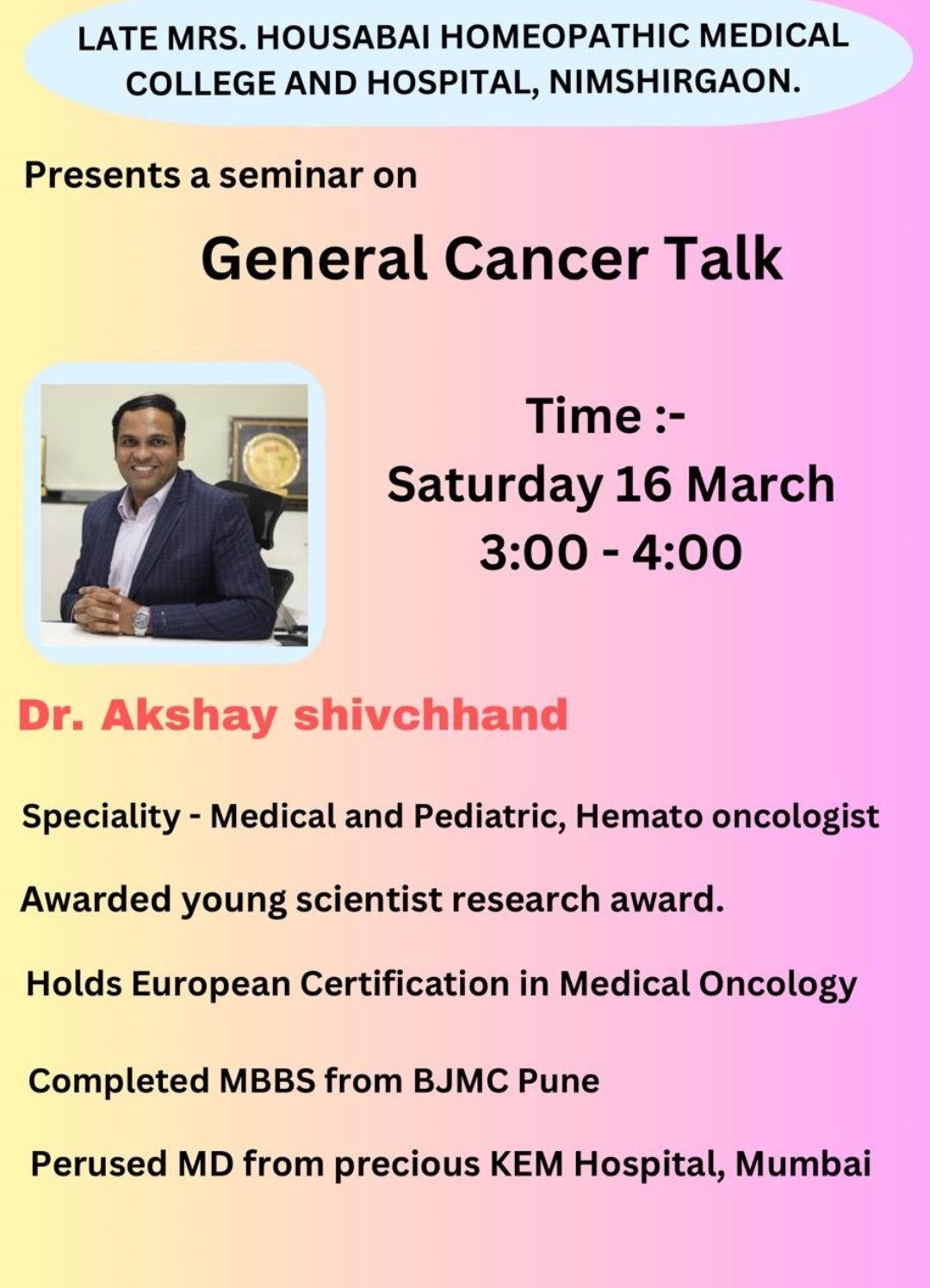 LATE MRS. HOUSABAI HOMEOPATHIC MEDICAL COLLEGE AND HOSPITAL, NIMSHIRGAON.

Presents a seminar on

General Cancer Talk

Time :-
Saturday 16 March
3:00 - 4:00

Dr. Akshay shivchhand

Speciality - Medical and Pediatric, Hemato oncologist

Awarded young scientist research award.

Holds European Certification in Medical Oncology

Completed MBBS from BJMC Pune

Perused MD from precious KEM Hospital, Mumbai